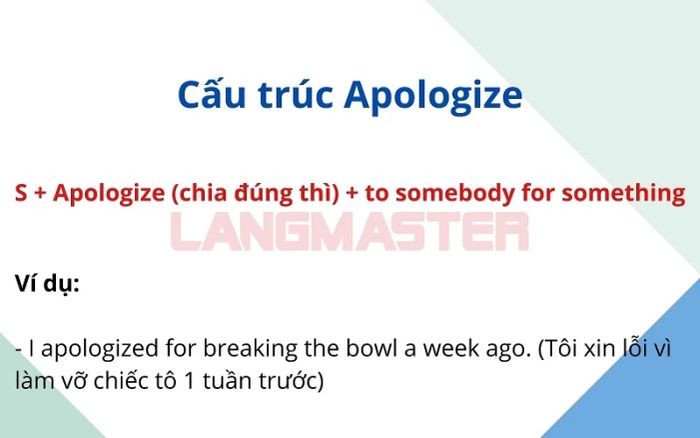 Cấu trúc Apologize

S + Apologize (chia đúng thì) + to somebody for something

LANGMASTER

Ví dụ:

- I apologized for breaking the bowl a week ago. (Tôi xin lỗi vì làm vỡ chiếc tô 1 tuần trước)